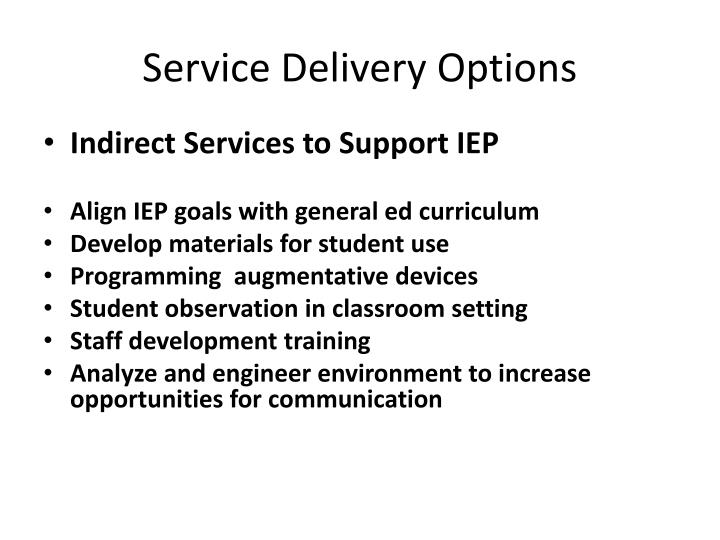 Service Delivery Options

• Indirect Services to Support IEP

• Align IEP goals with general ed curriculum
• Develop materials for student use
• Programming  augmentative devices
• Student observation in classroom setting
• Staff development training
• Analyze and engineer environment to increase opportunities for communication